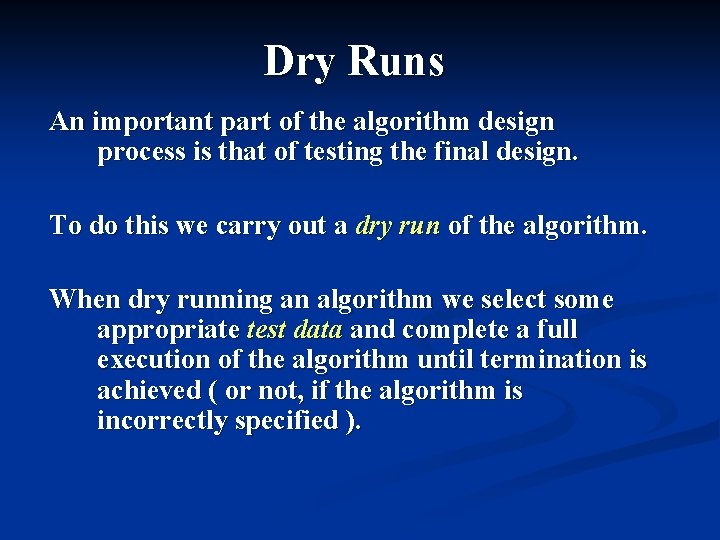 Dry Runs

An important part of the algorithm design process is that of testing the final design.

To do this we carry out a dry run of the algorithm.

When dry running an algorithm we select some appropriate test data and complete a full execution of the algorithm until termination is achieved ( or not, if the algorithm is incorrectly specified ).